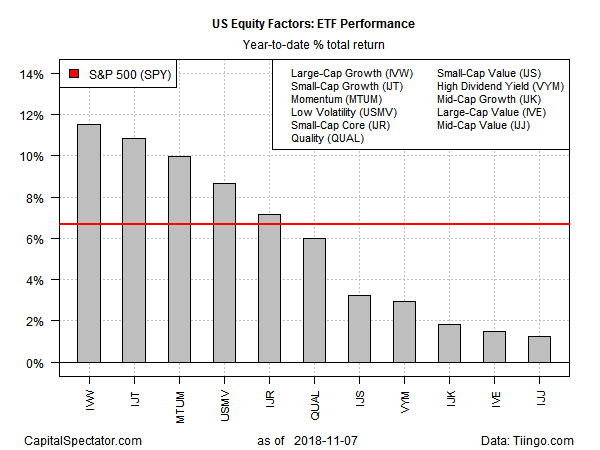 US Equity Factors: ETF Performance

Year-to-date % total return

S&P 500 (SPY)

Large-Cap Growth (IVW)
Small-Cap Growth (IJT)
Momentum (MTUM)
Low Volatility (USMV)
Small-Cap Core (IJR)
Quality (QUAL)

Small-Cap Value (IJS)
High Dividend Yield (VYM)
Mid-Cap Growth (IJK)
Large-Cap Value (IVE)
Mid-Cap Value (IJJ)

14%
12%
10%
8%
6%
4%
2%
0%

IVW
IJT
MTUM
USMV
IJR
QUAL
IJS
VYM
IJK
IVE
IJJ

CapitalSpectator.com

as of 2018-11-07

Data: Tiingo.com